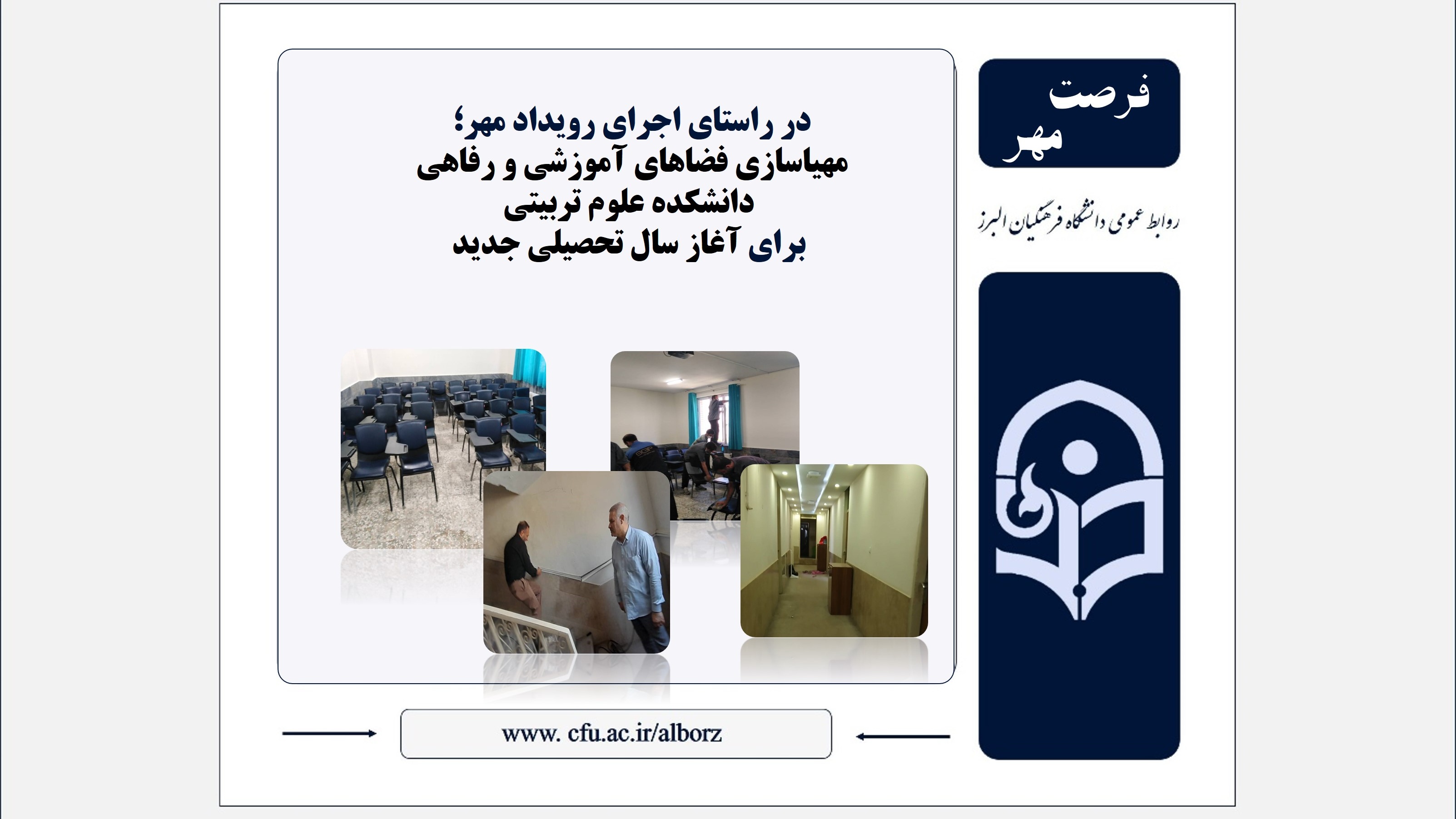 فرصت
مهر

روابط عمومی دانشگاه فرهنگیان البرز

در راستای اجرای رویداد مهر؛
مهیاسازی فضاهای آموزشی و رفاهی
دانشکده علوم تربیتی
برای آغاز سال تحصیلی جدید

www. cfu.ac.ir/alborz